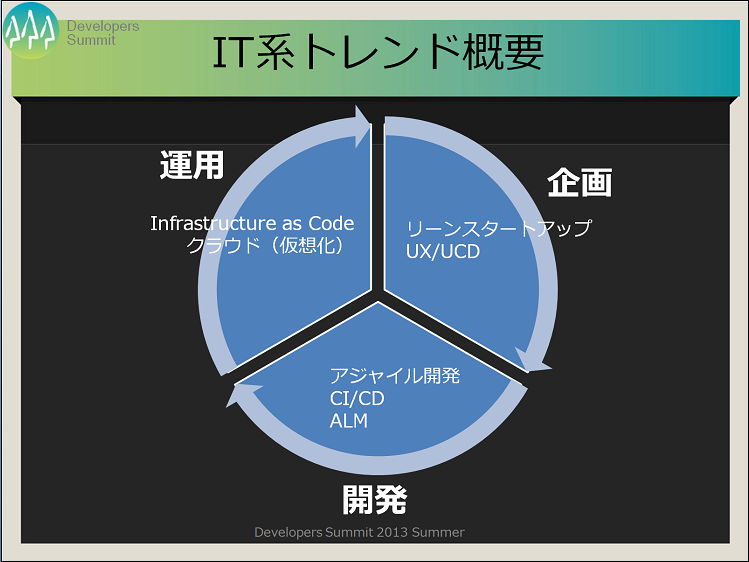 Developers Summit

IT系トレンド概要

運用

Infrastructure as Code
クラウド（仮想化）

企画

リーンスタートアップ
UX/UCD

アジャイル開発
CI/CD
ALM

開発

Developers Summit 2013 Summer